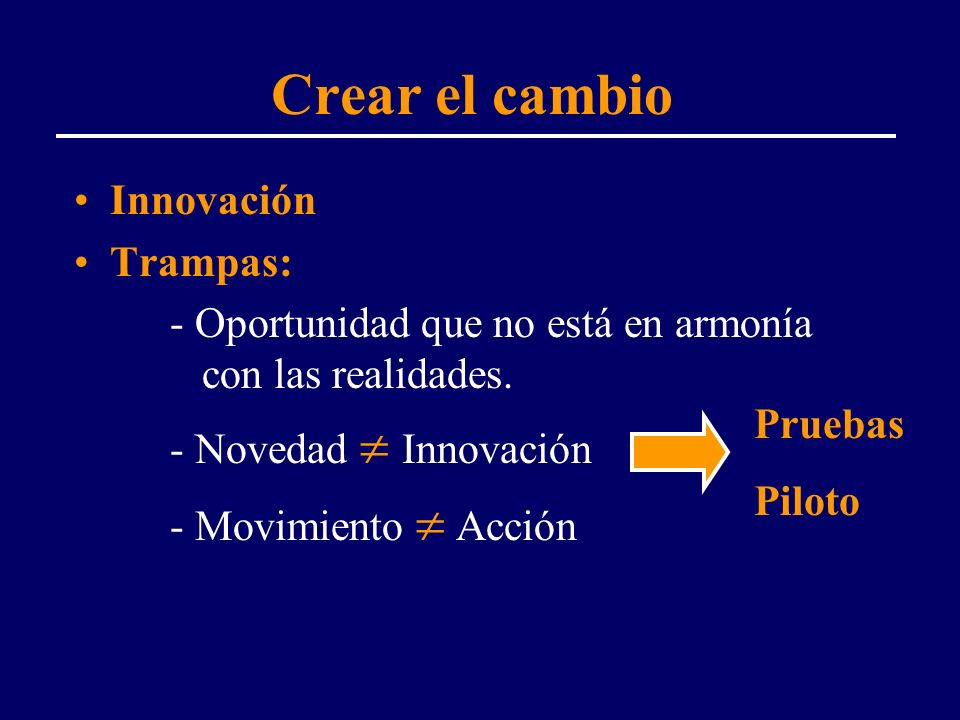 Crear el cambio

• Innovación
• Trampas:

- Oportunidad que no está en armonía con las realidades.

- Novedad $\neq$ Innovación

- Movimiento $\neq$ Acción

Pruebas
Piloto